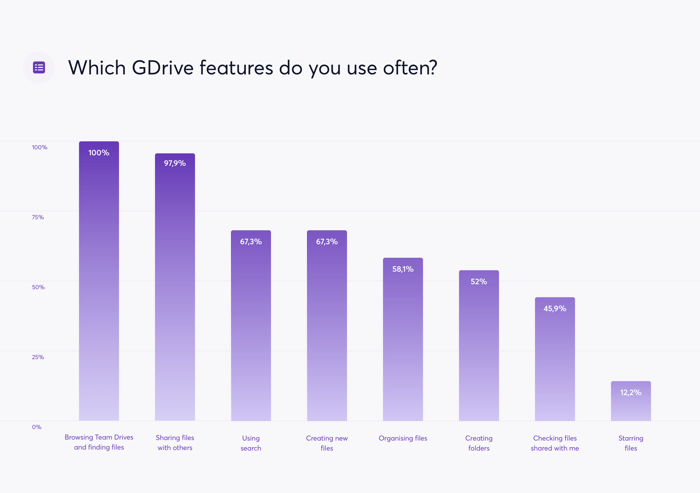 Which GDrive features do you use often?

100%
75%
50%
25%
0%

100%
97,9%
67,3%
67,3%
58,1%
52%
45,9%
12,2%

Browsing Team Drives and finding files
Sharing files with others
Using search
Creating new files
Organising files
Creating folders
Checking files shared with me
Starring files